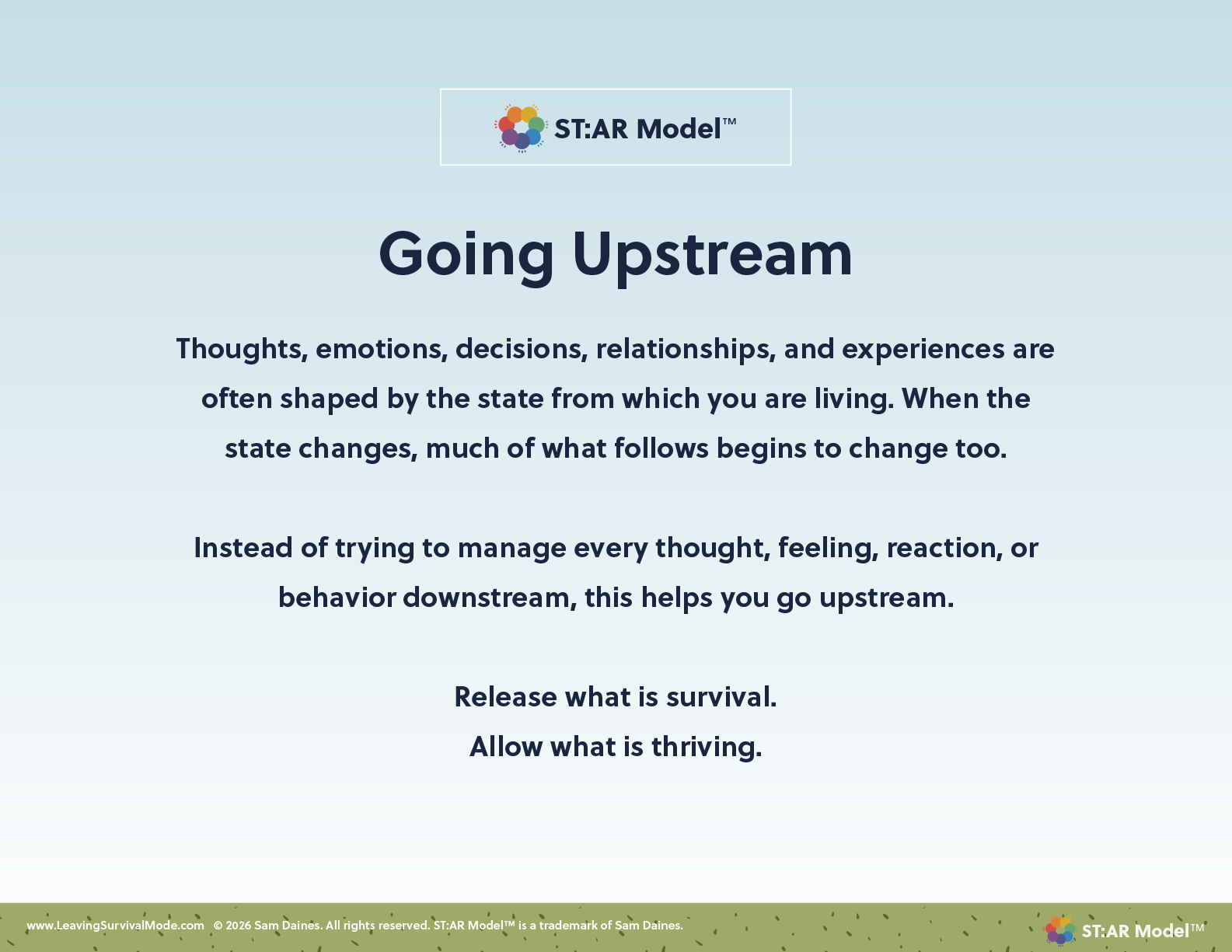 ST:AR Model™

Going Upstream

Thoughts, emotions, decisions, relationships, and experiences are often shaped by the state from which you are living. When the state changes, much of what follows begins to change too.

Instead of trying to manage every thought, feeling, reaction, or behavior downstream, this helps you go upstream.

Release what is survival.
Allow what is thriving.

www.LeavingSurvivalMode.com © 2026 Sam Daines. All rights reserved. ST:AR Model™ is a trademark of Sam Daines.

ST:AR Model™